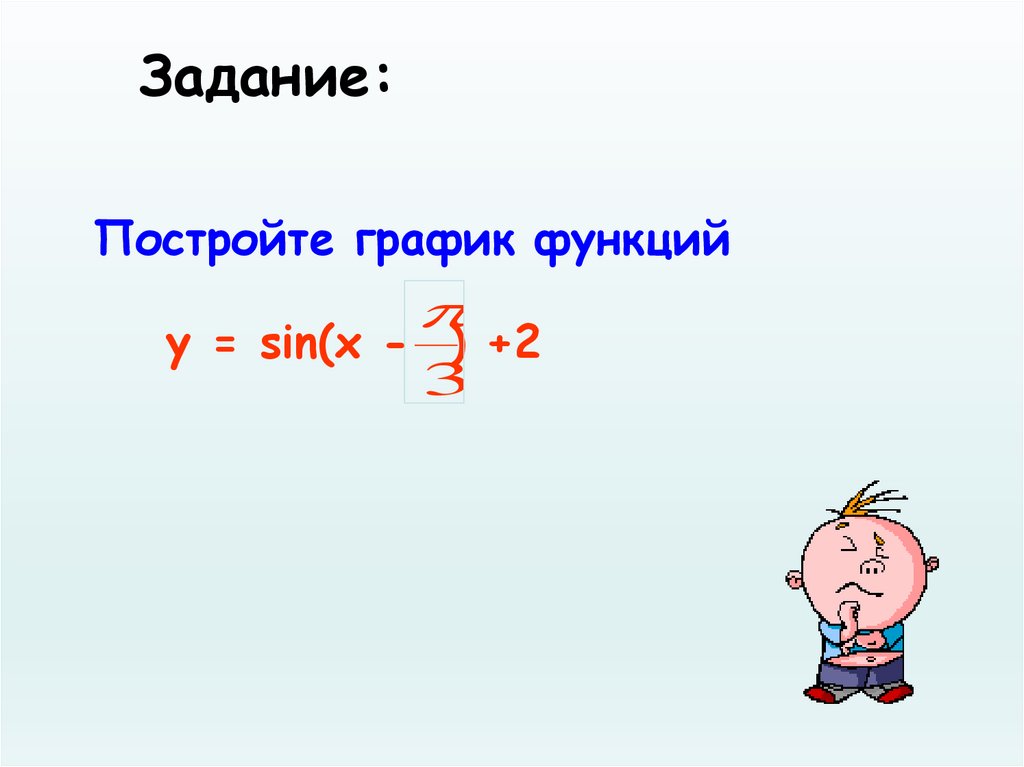 Задание:

Постройте график функций

$y = \sin(x - \frac{\pi}{3}) + 2$